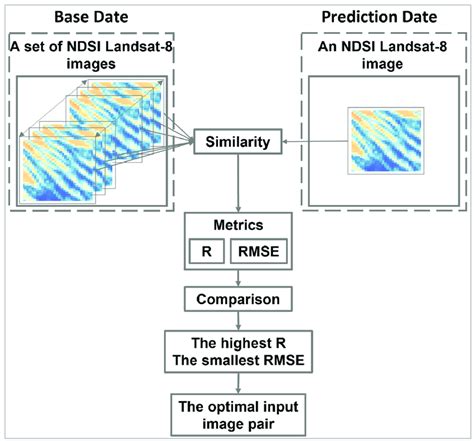 Base Date

A set of NDSI Landsat-8 images

Prediction Date

An NDSI Landsat-8 image

Similarity

Metrics

R

RMSE

Comparison

The highest R
The smallest RMSE

The optimal input image pair